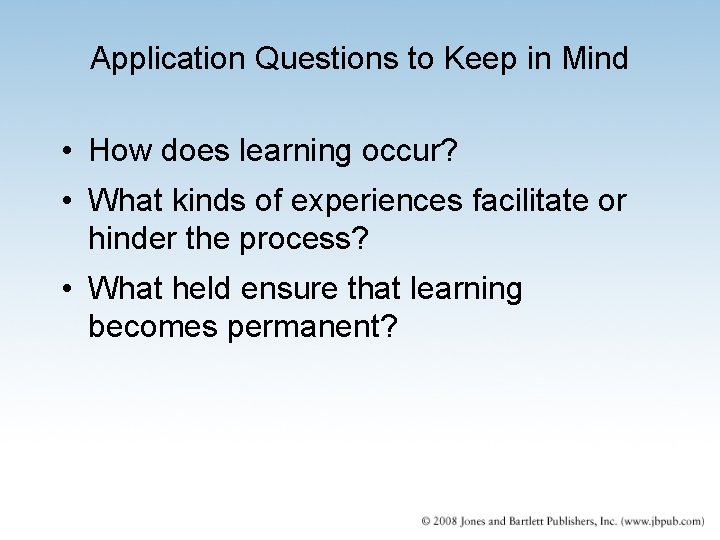 Application Questions to Keep in Mind

• How does learning occur?

• What kinds of experiences facilitate or hinder the process?

• What held ensure that learning becomes permanent?

© 2008 Jones and Bartlett Publishers, Inc. (www.jbpub.com)